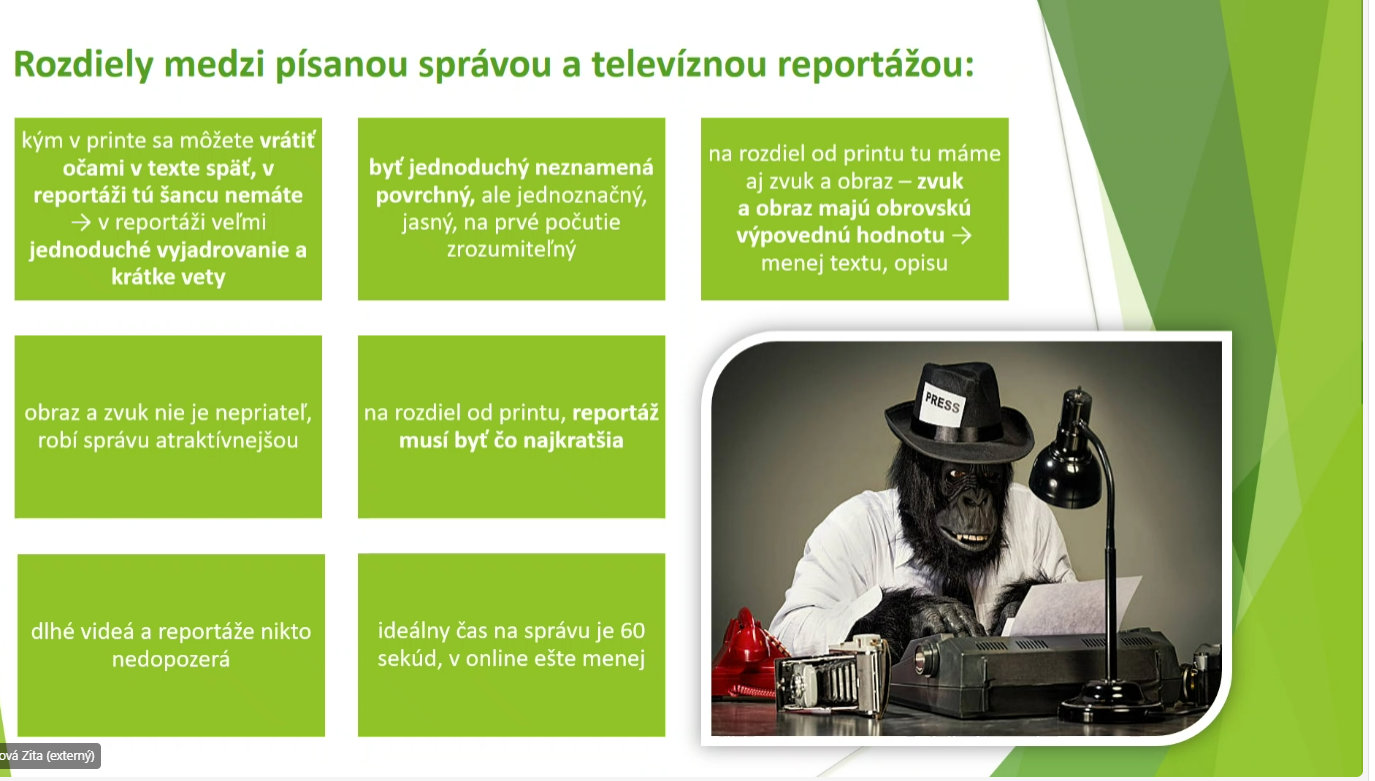 Rozdiely medzi písanou správou a televíznou reportážou:

kým v printe sa môžete vrátiť očami v texte späť, v reportáži tú šancu nemáte → v reportáži veľmi jednoduché vyjadrovanie a krátke vety

byť jednoduchý neznamená povrchný, ale jednoznačný, jasný, na prvé počutie zrozumiteľný

na rozdiel od printu tu máme aj zvuk a obraz – zvuk a obraz majú obrovskú výpovednú hodnotu → menej textu, opisu

obraz a zvuk nie je nepriateľ, robí správu atraktívnejšou

na rozdiel od printu, reportáž musí byť čo najkratšia

PRESS

dlhé videá a reportáže nikto nedopozerá

ideálny čas na správu je 60 sekúd, v online ešte menej

ová Zita (externý)